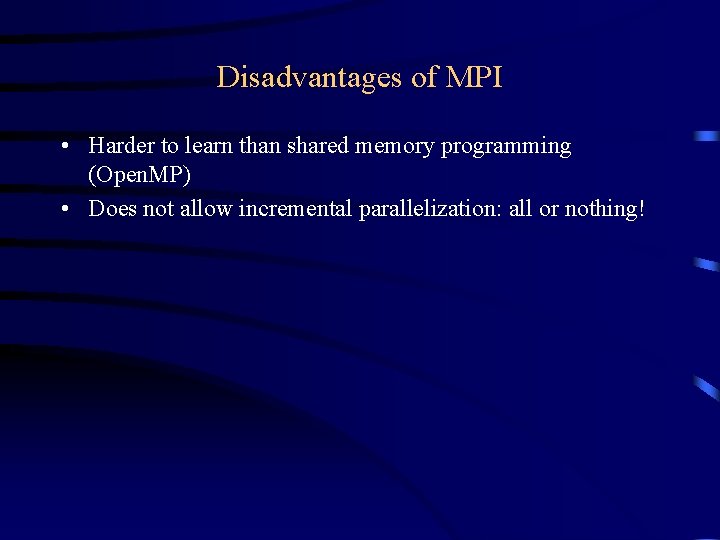 Disadvantages of MPI

• Harder to learn than shared memory programming (OpenMP)
• Does not allow incremental parallelization: all or nothing!